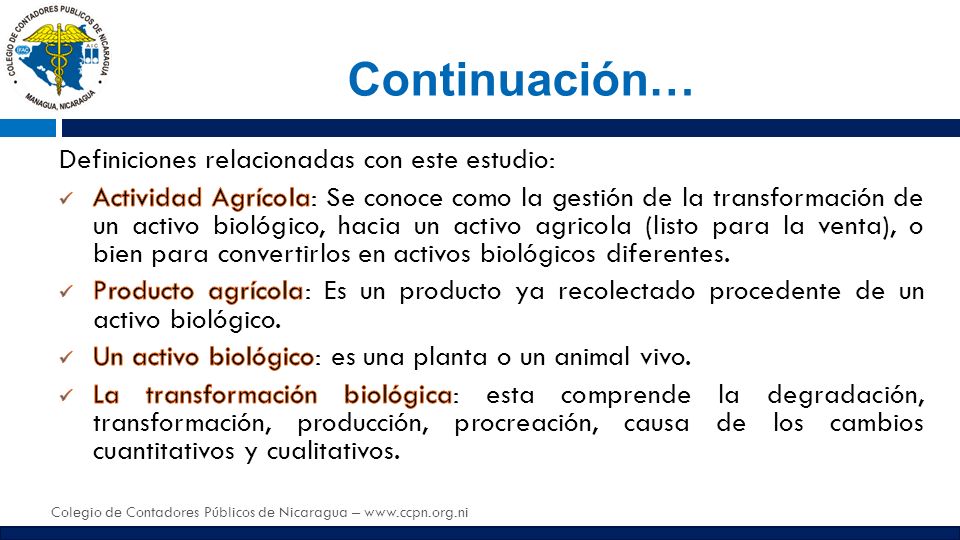 COLEGIO DE CONTADORES PUBLICOS DE NICARAGUA
MANAGUA, NICARAGUA

Continuación…

Definiciones relacionadas con este estudio:

✓ Actividad Agrícola: Se conoce como la gestión de la transformación de un activo biológico, hacia un activo agricola (listo para la venta), o bien para convertirlos en activos biológicos diferentes.

✓ Producto agrícola: Es un producto ya recolectado procedente de un activo biológico.

✓ Un activo biológico: es una planta o un animal vivo.

✓ La transformación biológica: esta comprende la degradación, transformación, producción, procreación, causa de los cambios cuantitativos y cualitativos.

Colegio de Contadores Públicos de Nicaragua – www.ccpn.org.ni